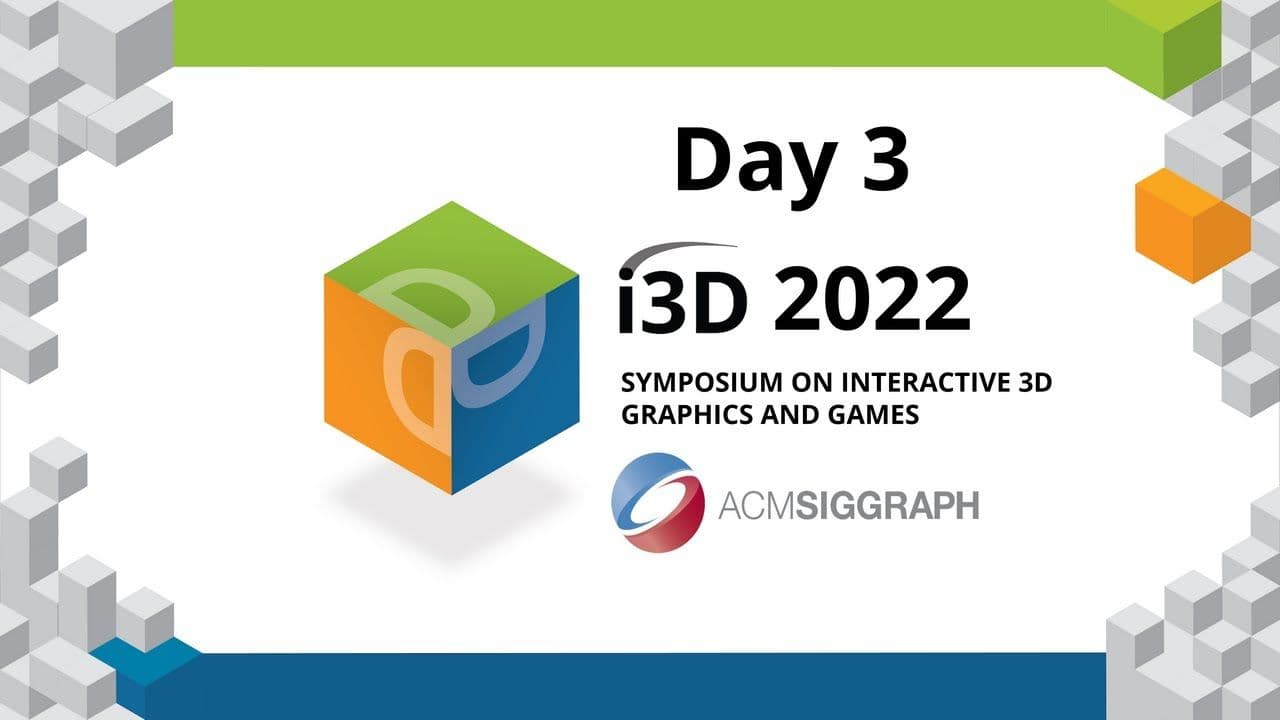 Day 3

i3D 2022

SYMPOSIUM ON INTERACTIVE 3D GRAPHICS AND GAMES

ACMSIGGRAPH